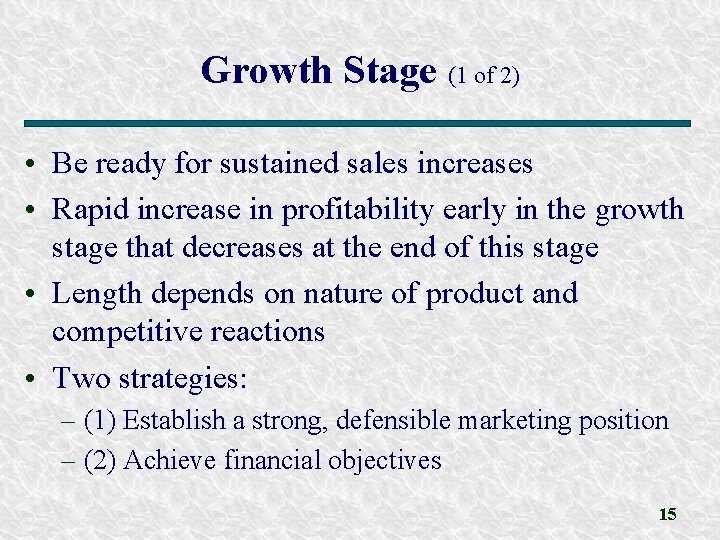 Growth Stage (1 of 2)

• Be ready for sustained sales increases
• Rapid increase in profitability early in the growth stage that decreases at the end of this stage
• Length depends on nature of product and competitive reactions
• Two strategies:
– (1) Establish a strong, defensible marketing position
– (2) Achieve financial objectives

15